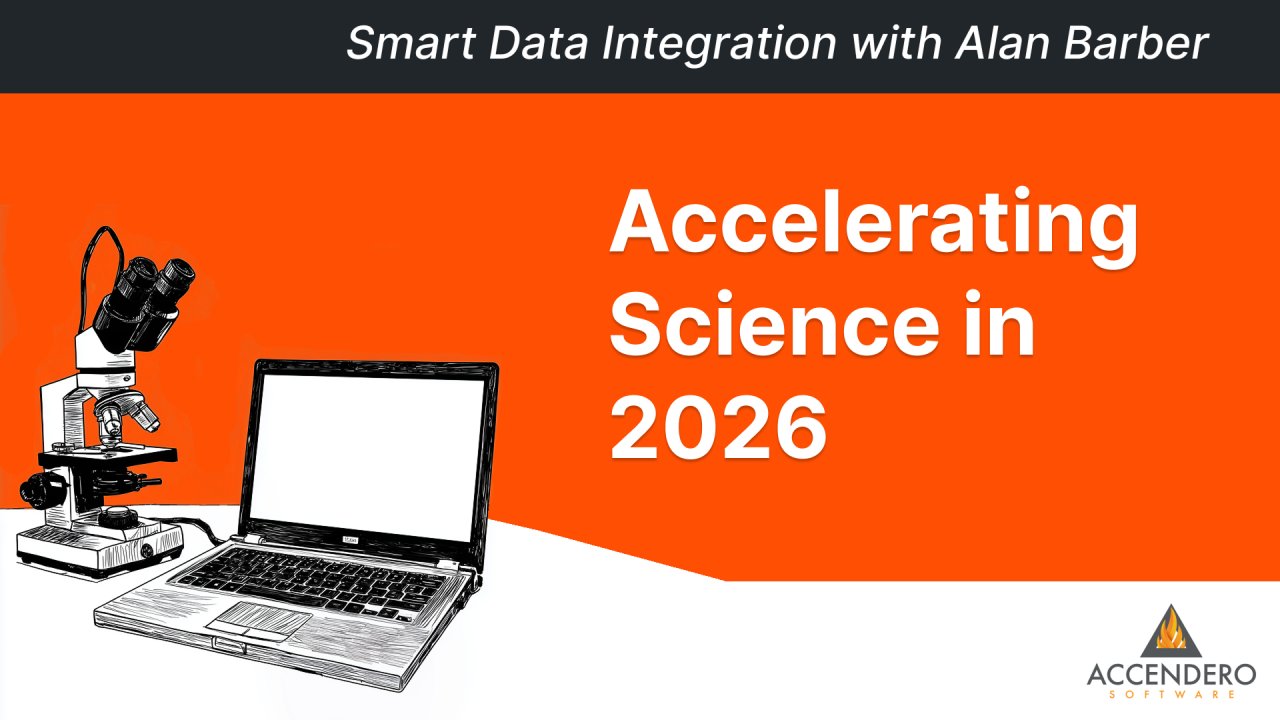 Smart Data Integration with Alan Barber

Accelerating Science in 2026

ACCENDERO
SOFTWARE